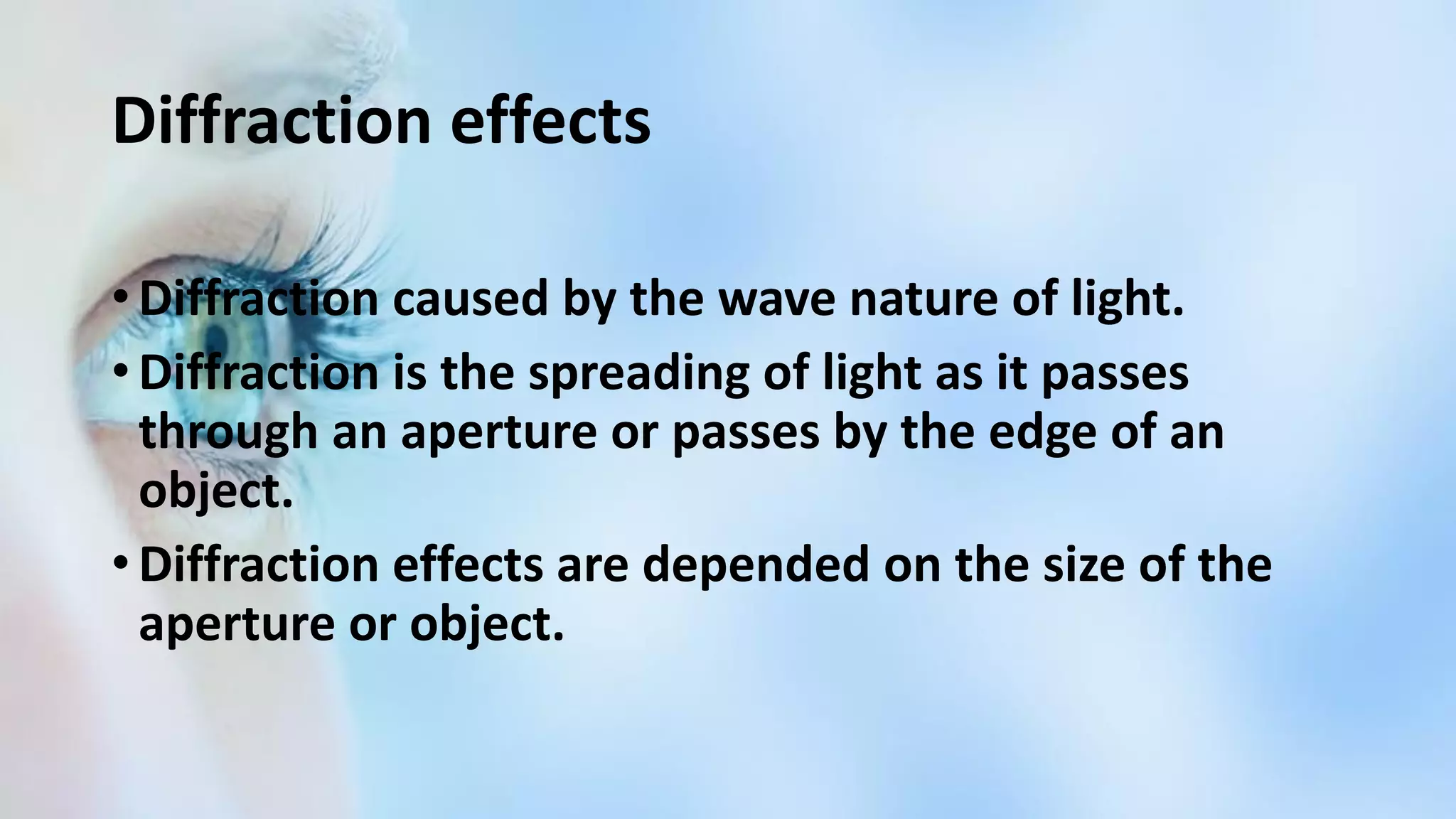 Diffraction effects

• Diffraction caused by the wave nature of light.
• Diffraction is the spreading of light as it passes through an aperture or passes by the edge of an object.
• Diffraction effects are depended on the size of the aperture or object.